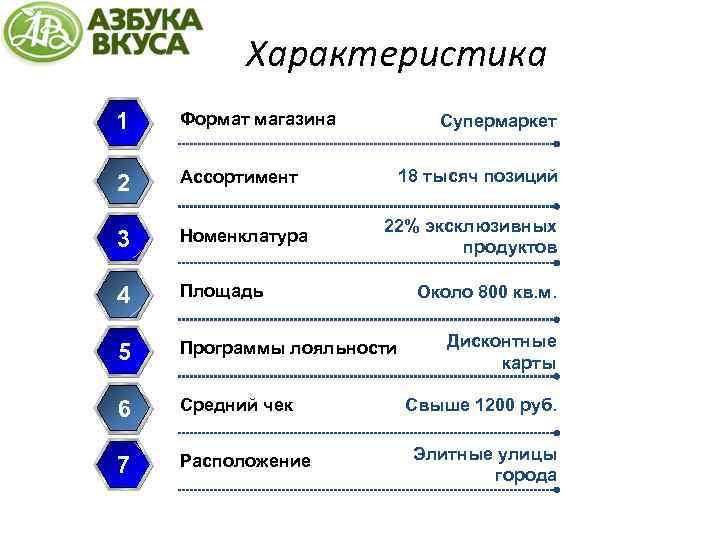 АЗБУКА ВКУСА

Характеристика

1 Формат магазина Супермаркет

2 Ассортимент 18 тысяч позиций

3 Номенклатура 22% эксклюзивных продуктов

4 Площадь Около 800 кв.м.

5 Программы лояльности Дисконтные карты

6 Средний чек Свыше 1200 руб.

7 Расположение Элитные улицы города